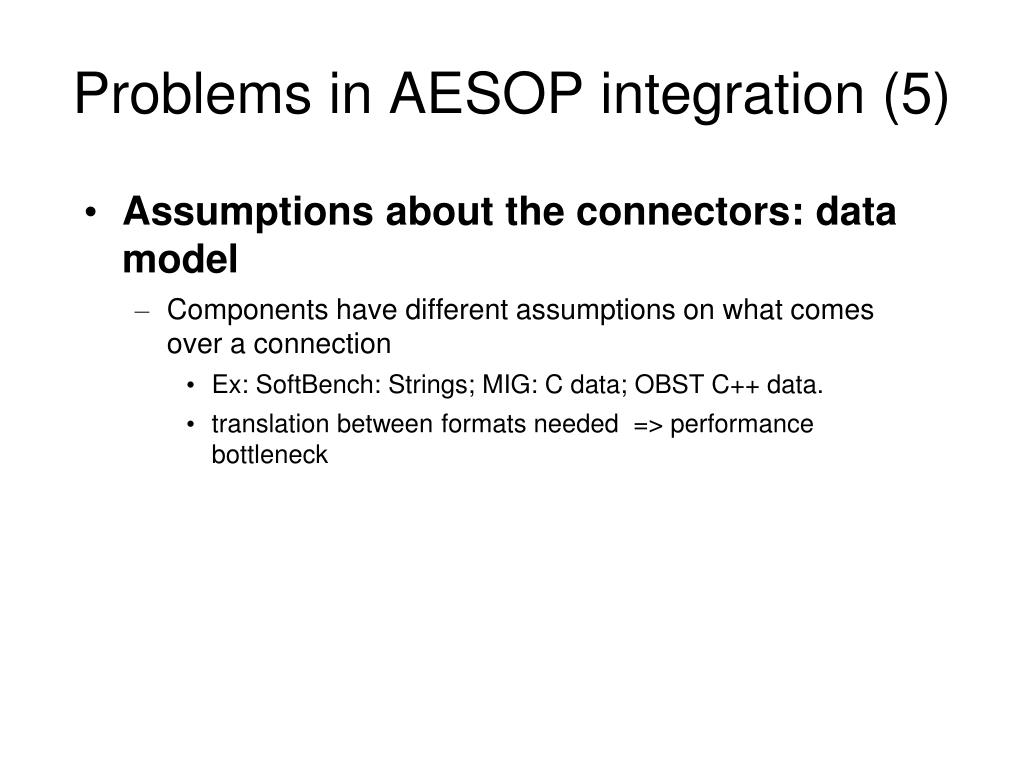 Problems in AESOP integration (5)

• Assumptions about the connectors: data model

– Components have different assumptions on what comes over a connection

• Ex: SoftBench: Strings; MIG: C data; OBST C++ data.

• translation between formats needed => performance bottleneck